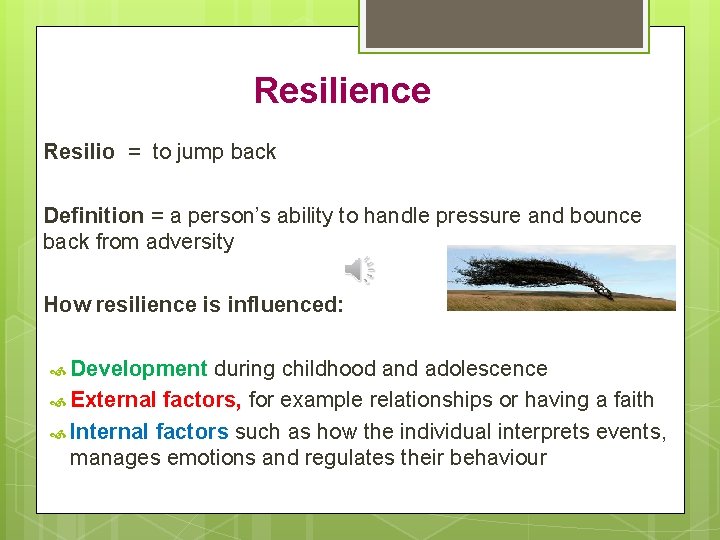 Resilience

Resilio = to jump back

Definition = a person's ability to handle pressure and bounce back from adversity

How resilience is influenced:

Development during childhood and adolescence
External factors, for example relationships or having a faith
Internal factors such as how the individual interprets events, manages emotions and regulates their behaviour